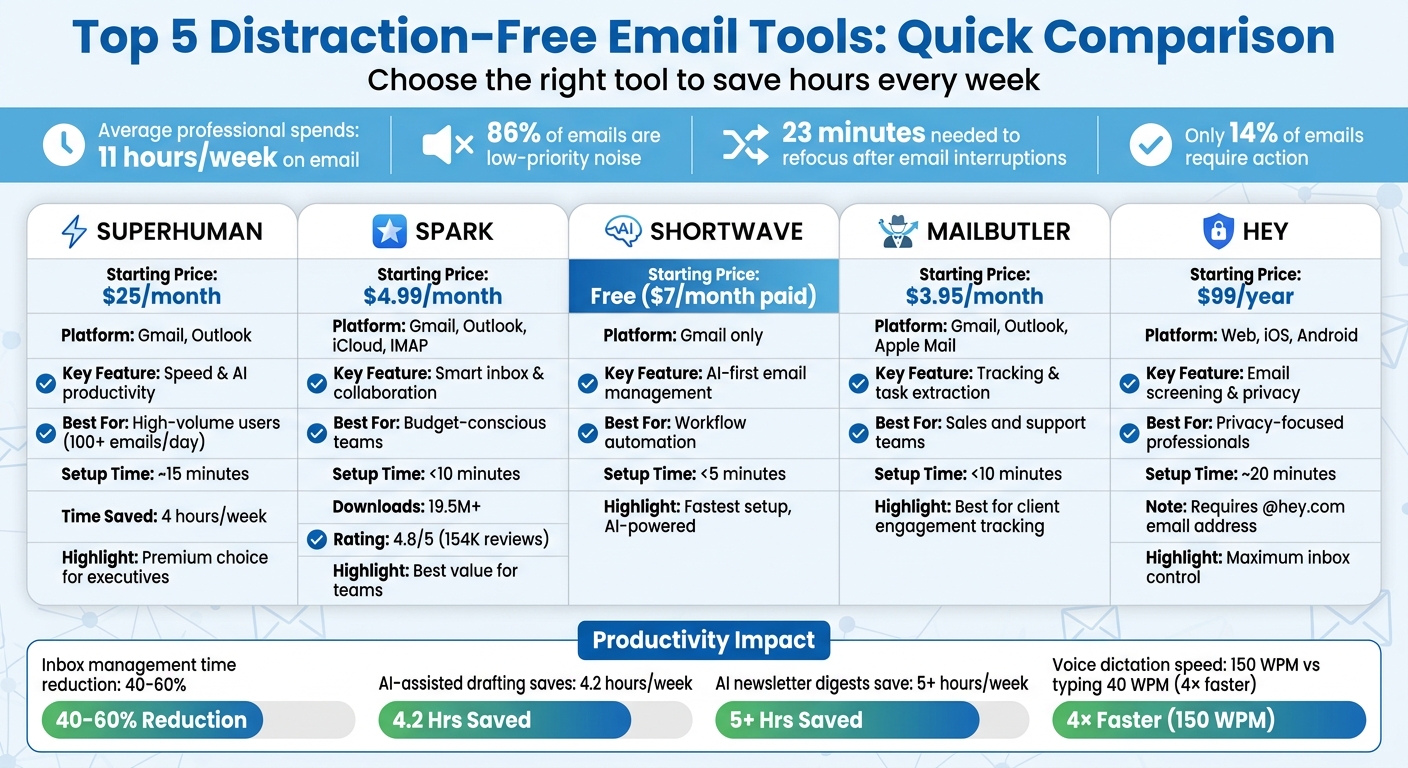 Top 5 Distraction-Free Email Tools: Quick Comparison
Choose the right tool to save hours every week

Average professional spends: 11 hours/week on email

86% of emails are low-priority noise

23 minutes needed to refocus after email interruptions

Only 14% of emails require action

SUPERHUMAN
Starting Price: $25/month
Platform: Gmail, Outlook
Key Feature: Speed & AI productivity
Best For: High-volume users (100+ emails/day)
Setup Time: ~15 minutes
Time Saved: 4 hours/week
Highlight: Premium choice for executives

SPARK
Starting Price: $4.99/month
Platform: Gmail, Outlook, iCloud, IMAP
Key Feature: Smart inbox & collaboration
Best For: Budget-conscious teams
Setup Time: <10 minutes
Downloads: 19.5M+
Rating: 4.8/5 (154K reviews)
Highlight: Best value for teams

SHORTWAVE
Starting Price: Free ($7/month paid)
Platform: Gmail only
Key Feature: AI-first email management
Best For: Workflow automation
Setup Time: <5 minutes
Highlight: Fastest setup, AI-powered

MAILBUTLER
Starting Price: $3.95/month
Platform: Gmail, Outlook, Apple Mail
Key Feature: Tracking & task extraction
Best For: Sales and support teams
Setup Time: <10 minutes
Highlight: Best for client engagement tracking

HEY
Starting Price: $99/year
Platform: Web, iOS, Android
Key Feature: Email screening & privacy
Best For: Privacy-focused professionals
Setup Time: ~20 minutes
Note: Requires @hey.com email address
Highlight: Maximum inbox control

Productivity Impact

Inbox management time reduction: 40-60%
40-60% Reduction

AI-assisted drafting saves: 4.2 hours/week
4.2 Hrs Saved

AI newsletter digests save: 5+ hours/week
5+ Hrs Saved

Voice dictation speed: 150 WPM vs typing 40 WPM (4× faster)
4× Faster (150 WPM)